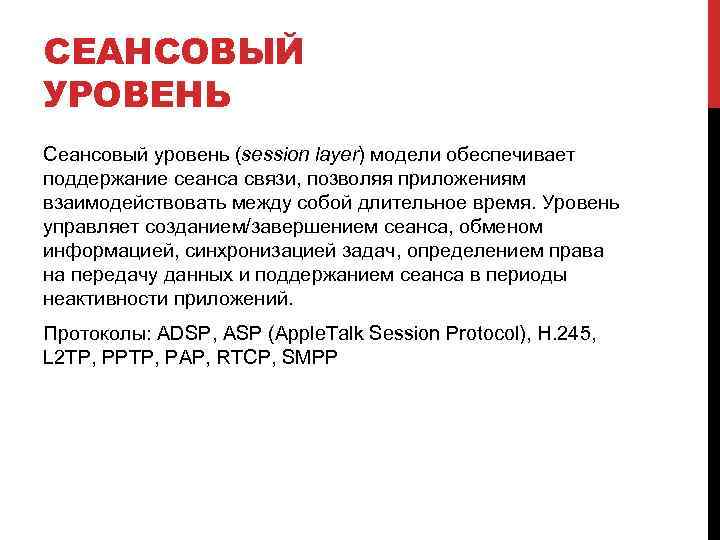 СЕАНСОВЫЙ УРОВЕНЬ

Сеансовый уровень (session layer) модели обеспечивает поддержание сеанса связи, позволяя приложениям взаимодействовать между собой длительное время. Уровень управляет созданием/завершением сеанса, обменом информацией, синхронизацией задач, определением права на передачу данных и поддержанием сеанса в периоды неактивности приложений.

Протоколы: ADSP, ASP (AppleTalk Session Protocol), H.245, L2TP, PPTP, PAP, RTCP, SMPP